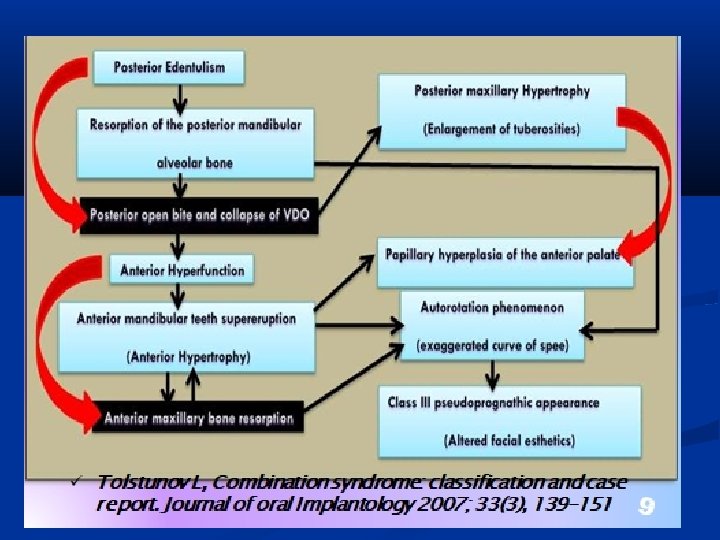 Posterior Edentulism

Resorption of the posterior mandibular alveolar bone

Posterior open bite and collapse of VDO

Anterior Hyperfunction

Anterior mandibular teeth supereruption (Anterior Hypertrophy)

Anterior maxillary bone resorption

Posterior maxillary Hypertrophy (Enlargement of tuberosities)

Papillary hyperplasia of the anterior palate

Autorotation phenomenon (exaggerated curve of spee)

Class III pseudoprognathic appearance (Altered facial esthetics)

✓ Tolstunov L, Combination syndrome: classification and case report. Journal of oral Implantology 2007; 33(3), 139-151

9